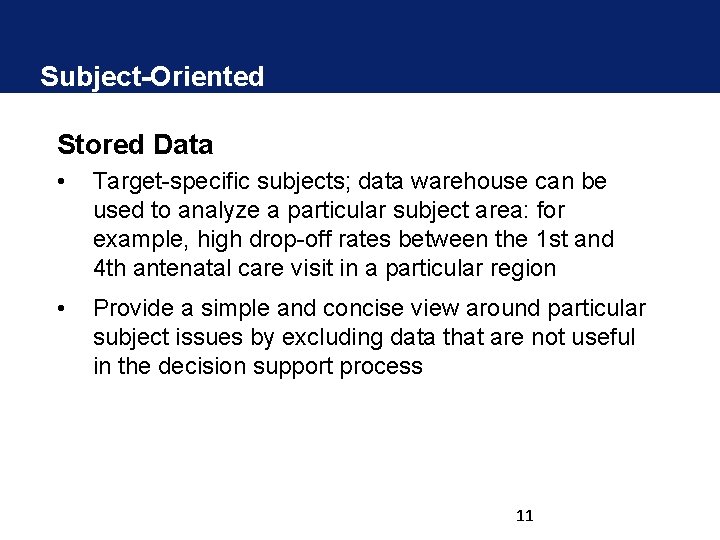 Subject-Oriented

Stored Data

• Target-specific subjects; data warehouse can be used to analyze a particular subject area: for example, high drop-off rates between the 1st and 4th antenatal care visit in a particular region

• Provide a simple and concise view around particular subject issues by excluding data that are not useful in the decision support process

11